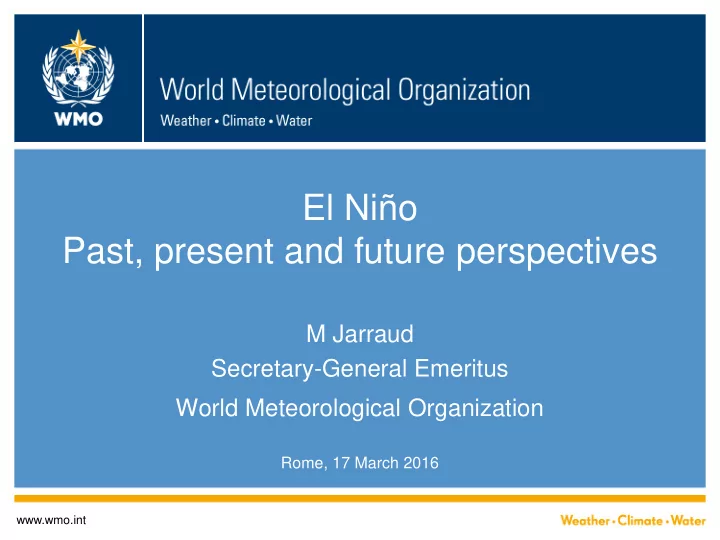 WMO

World Meteorological Organization
Weather • Climate • Water

El Niño
Past, present and future perspectives

M Jarraud
Secretary-General Emeritus
World Meteorological Organization

Rome, 17 March 2016

www.wmo.int

Weather • Climate • Water